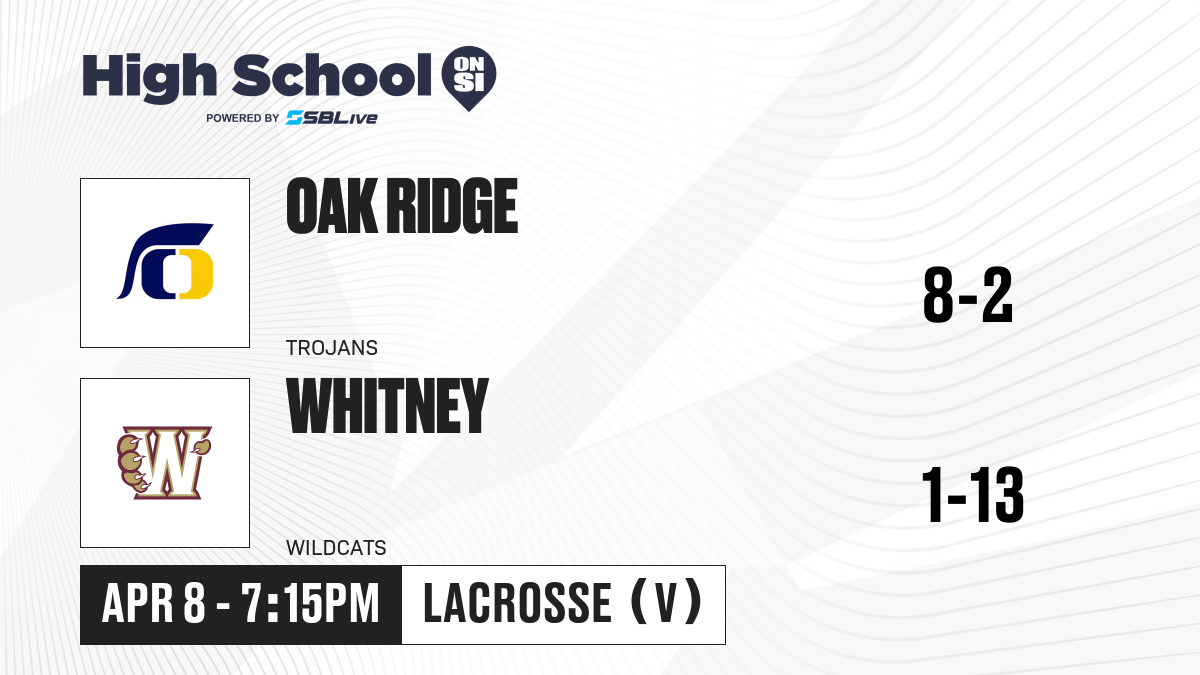 High School ON SI
POWERED BY SBLive

OAK RIDGE
TROJANS
8-2

WHITNEY
WILDCATS
1-13

APR 8 - 7:15PM
LACROSSE (V)